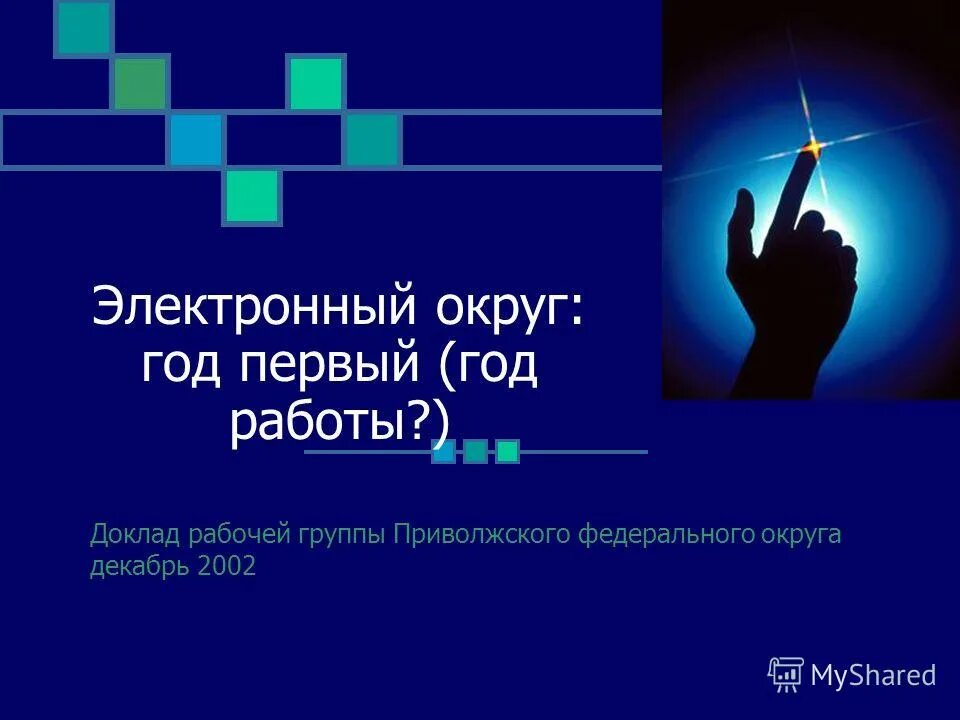 Электронный округ: год первый (год работы?)

Доклад рабочей группы Приволжского федерального округа
декабрь 2002

MyShared